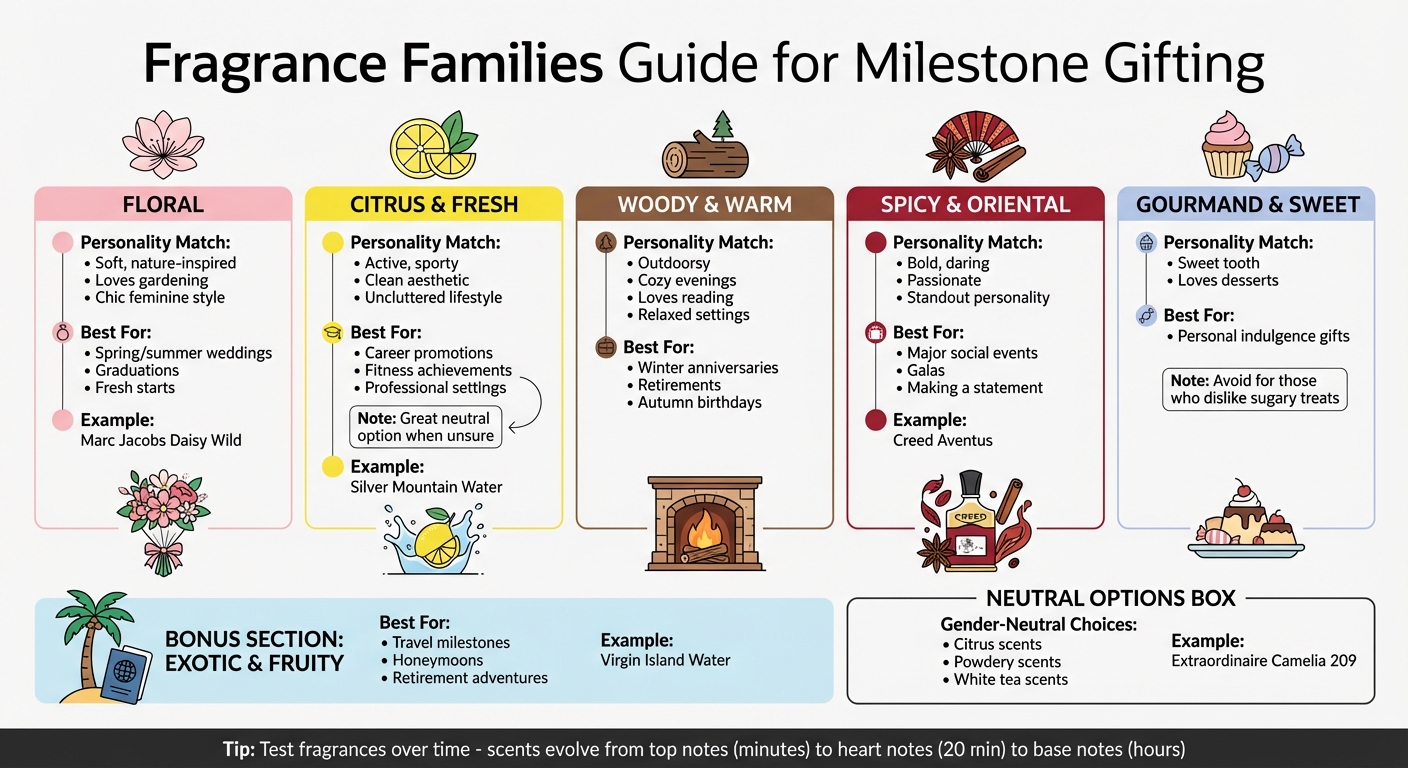 Fragrance Families Guide for Milestone Gifting

FLORAL

Personality Match:
• Soft, nature-inspired
• Loves gardening
• Chic feminine style

Best For:
• Spring/summer weddings
• Graduations
• Fresh starts

Example:
Marc Jacobs Daisy Wild

CITRUS & FRESH

Personality Match:
• Active, sporty
• Clean aesthetic
• Uncluttered lifestyle

Best For:
• Career promotions
• Fitness achievements
• Professional settings

Note: Great neutral option when unsure

Example:
Silver Mountain Water

WOODY & WARM

Personality Match:
• Outdoorsy
• Cozy evenings
• Loves reading
• Relaxed settings

Best For:
• Winter anniversaries
• Retirements
• Autumn birthdays

SPICY & ORIENTAL

Personality Match:
• Bold, daring
• Passionate
• Standout personality

Best For:
• Major social events
• Galas
• Making a statement

Example:
Creed Aventus

CREED

GOURMAND & SWEET

Personality Match:
• Sweet tooth
• Loves desserts

Best For:
• Personal indulgence gifts

Note: Avoid for those who dislike sugary treats

BONUS SECTION: EXOTIC & FRUITY

Best For:
• Travel milestones
• Honeymoons
• Retirement adventures

Example:
Virgin Island Water

NEUTRAL OPTIONS BOX

Gender-Neutral Choices:
• Citrus scents
• Powdery scents
• White tea scents

Example:
Extraordinaire Camelia 209

Tip: Test fragrances over time - scents evolve from top notes (minutes) to heart notes (20 min) to base notes (hours)